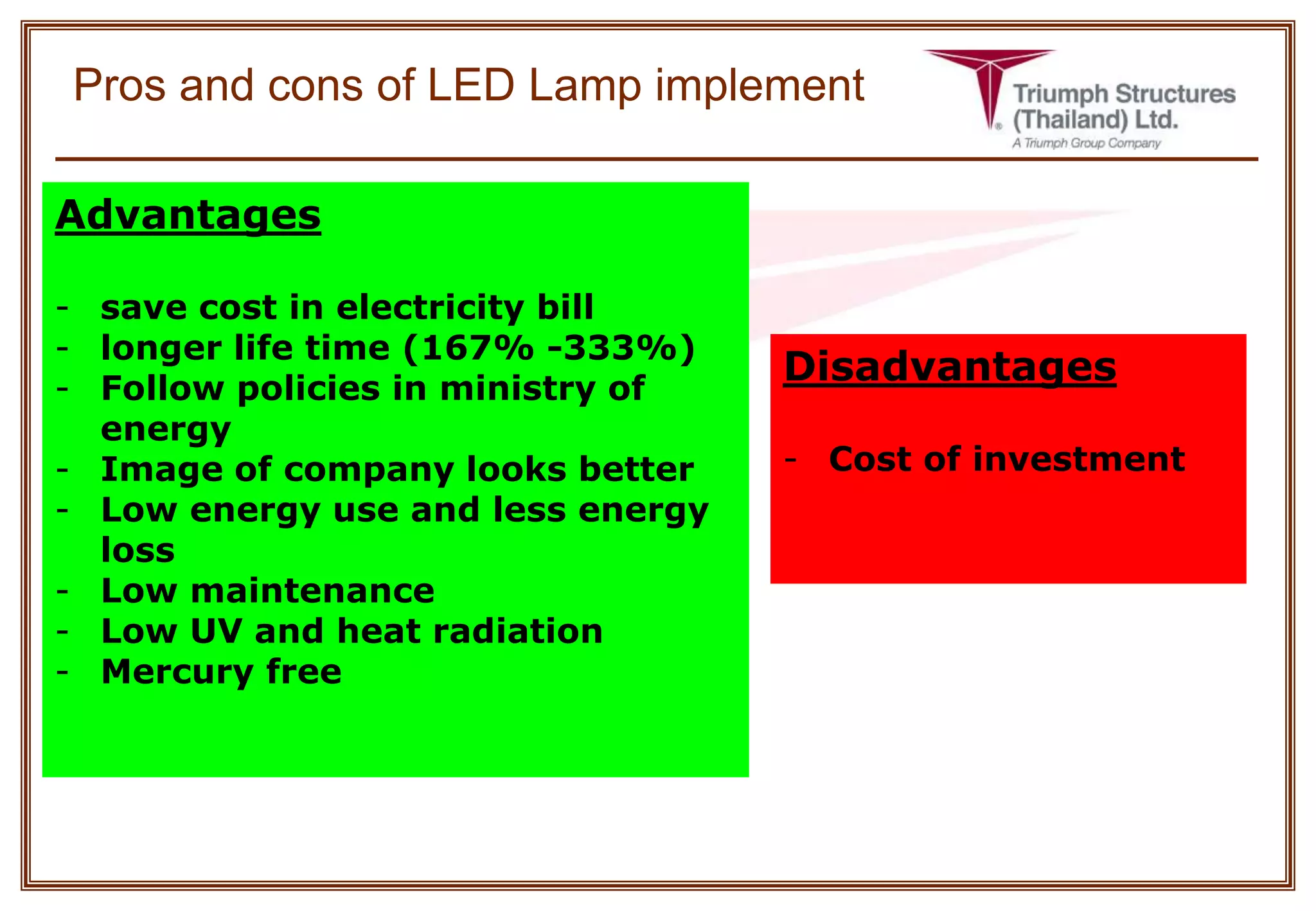 Pros and cons of LED Lamp implement

Triumph Structures (Thailand) Ltd.
A Triumph Group Company

Advantages

- save cost in electricity bill
- longer life time (167% -333%)
- Follow policies in ministry of energy
- Image of company looks better
- Low energy use and less energy loss
- Low maintenance
- Low UV and heat radiation
- Mercury free

Disadvantages

- Cost of investment